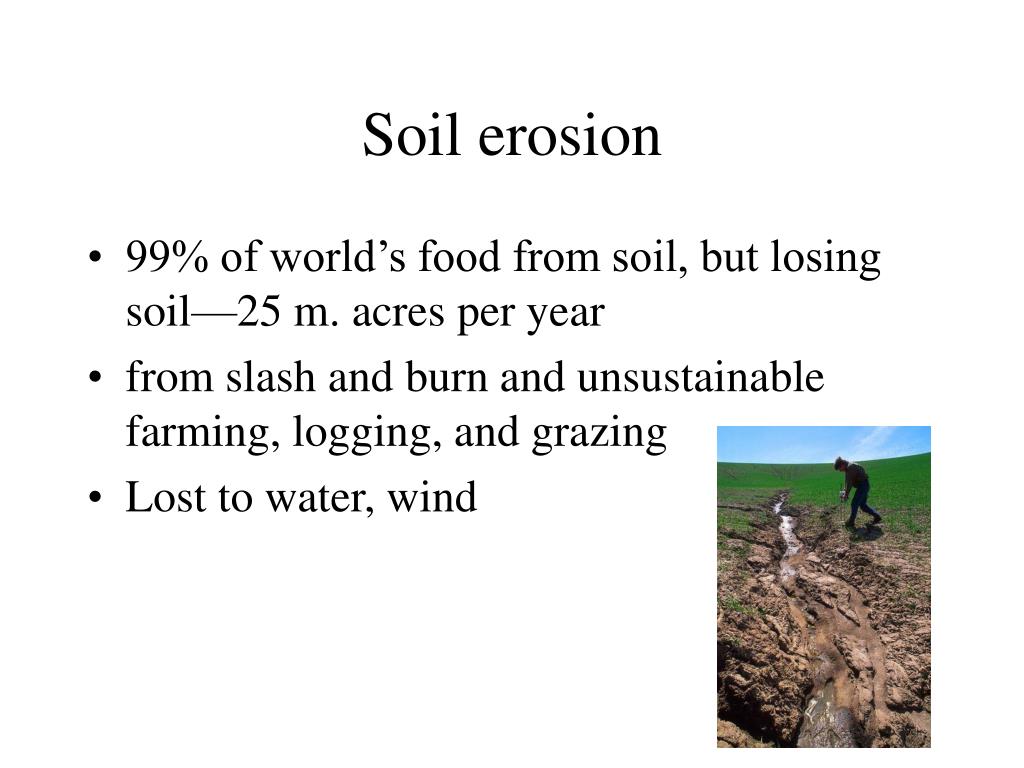 Soil erosion

• 99% of world’s food from soil, but losing soil—25 m. acres per year

• from slash and burn and unsustainable farming, logging, and grazing

• Lost to water, wind